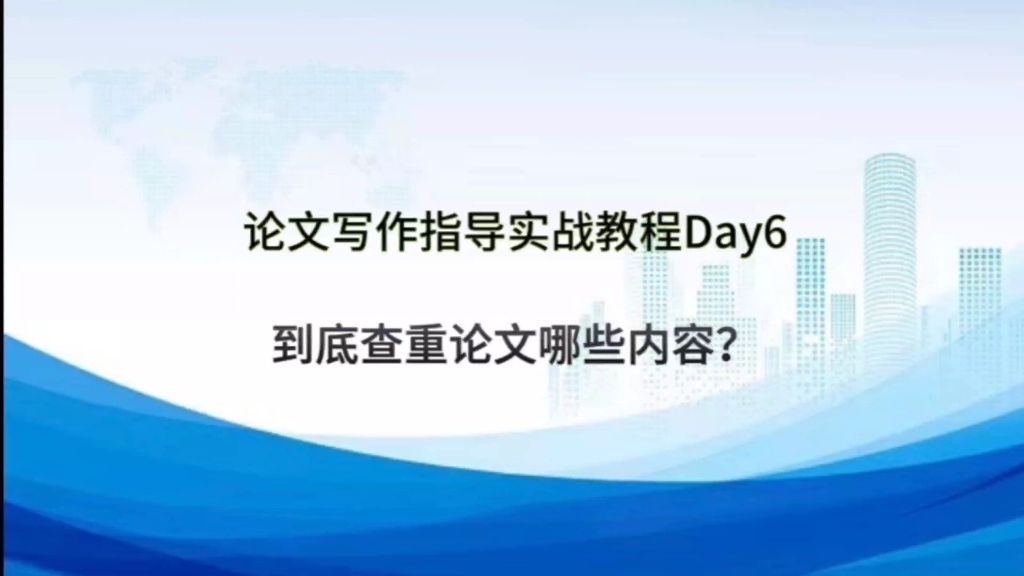 论文写作指导实战教程Day6

到底查重论文哪些内容？